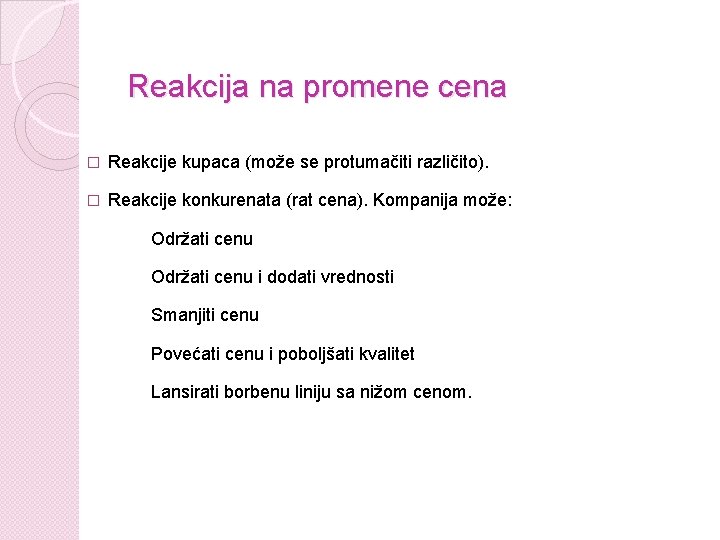 Reakcija na promene cena

□ Reakcije kupaca (može se protumačiti različito).

□ Reakcije konkurenata (rat cena). Kompanija može:

Održati cenu

Održati cenu i dodati vrednosti

Smanjiti cenu

Povećati cenu i poboljšati kvalitet

Lansirati borbenu liniju sa nižom cenom.